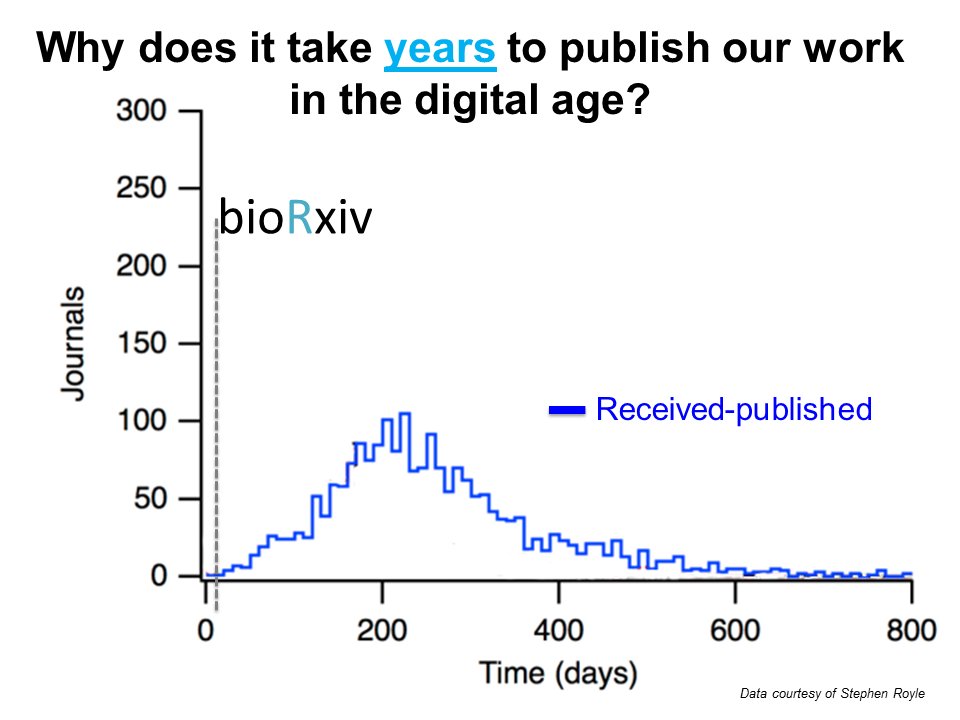 Why does it take years to publish our work in the digital age?

300
250
200
150
100
50
0

Journals

bioRxiv

Received-published

0
200
400
600
800

Time (days)

Data courtesy of Stephen Royle